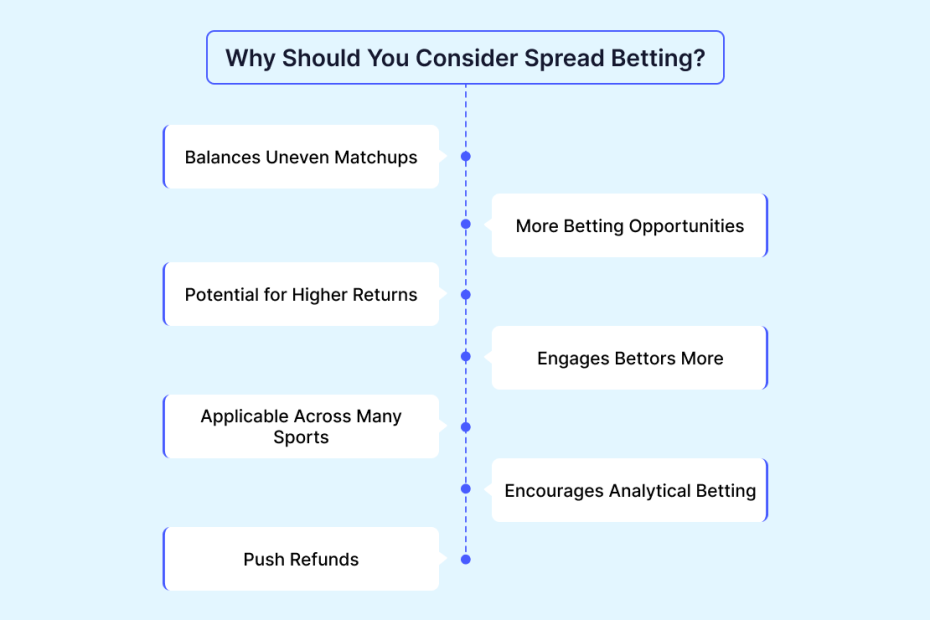 Why Should You Consider Spread Betting?

Balances Uneven Matchups

More Betting Opportunities

Potential for Higher Returns

Engages Bettors More

Applicable Across Many Sports

Encourages Analytical Betting

Push Refunds